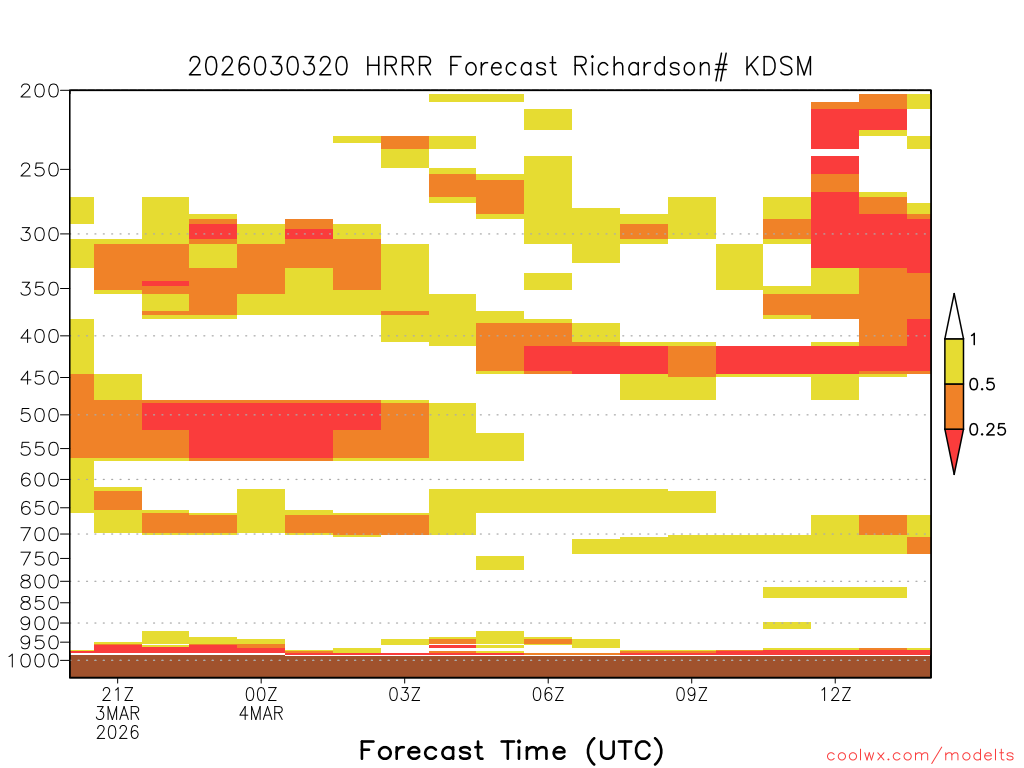 2026030320 HRRR Forecast Richardson# KDSM

200
250
300
350
400
450
500
550
600
650
700
750
800
850
900
950
1000

1
0.5
0.25

21Z
3MAR
2026
00Z
4MAR
03Z
06Z
09Z
12Z

Forecast Time (UTC)

coolwx.com/modelts